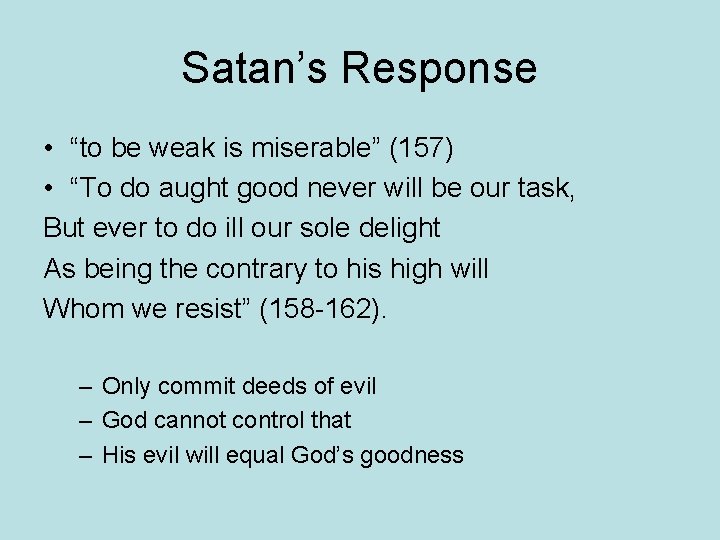 Satan’s Response

• “to be weak is miserable” (157)
• “To do aught good never will be our task,
But ever to do ill our sole delight
As being the contrary to his high will
Whom we resist” (158-162).

– Only commit deeds of evil
– God cannot control that
– His evil will equal God’s goodness